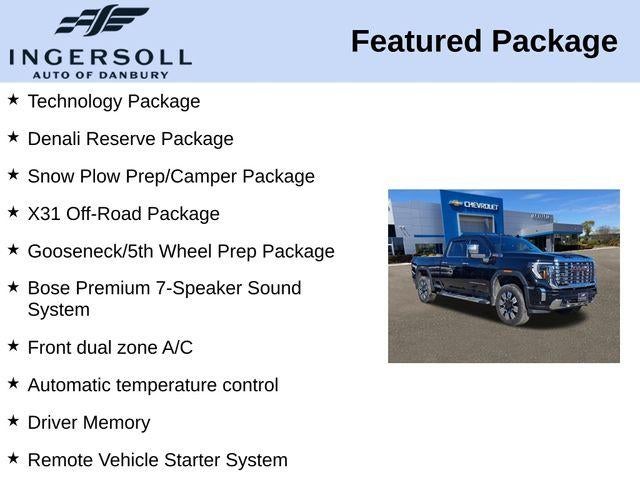 INGERSOLL
AUTO OF DANBURY

Featured Package

★ Technology Package

★ Denali Reserve Package

★ Snow Plow Prep/Camper Package

★ X31 Off-Road Package

★ Gooseneck/5th Wheel Prep Package

★ Bose Premium 7-Speaker Sound System

★ Front dual zone A/C

★ Automatic temperature control

★ Driver Memory

★ Remote Vehicle Starter System

CHEVROLET